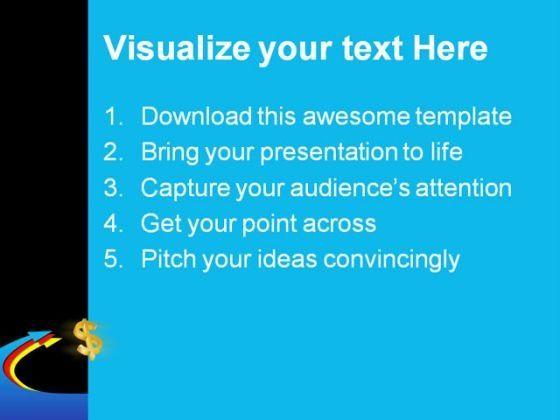 Visualize your text Here

1. Download this awesome template
2. Bring your presentation to life
3. Capture your audience's attention
4. Get your point across
5. Pitch your ideas convincingly

$